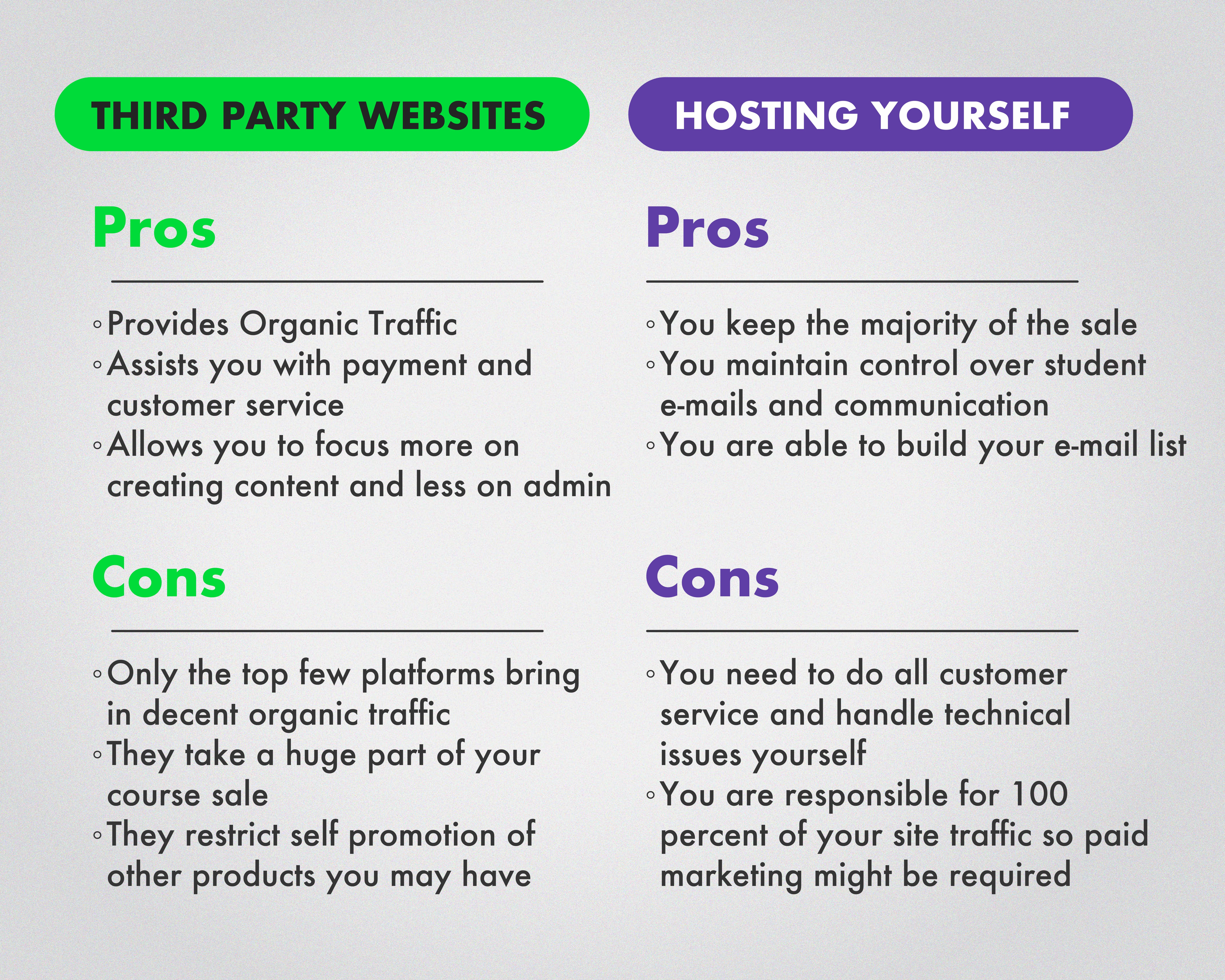 THIRD PARTY WEBSITES

Pros

◦ Provides Organic Traffic
◦ Assists you with payment and customer service
◦ Allows you to focus more on creating content and less on admin

Cons

◦ Only the top few platforms bring in decent organic traffic
◦ They take a huge part of your course sale
◦ They restrict self promotion of other products you may have

HOSTING YOURSELF

Pros

◦ You keep the majority of the sale
◦ You maintain control over student e-mails and communication
◦ You are able to build your e-mail list

Cons

◦ You need to do all customer service and handle technical issues yourself
◦ You are responsible for 100 percent of your site traffic so paid marketing might be required